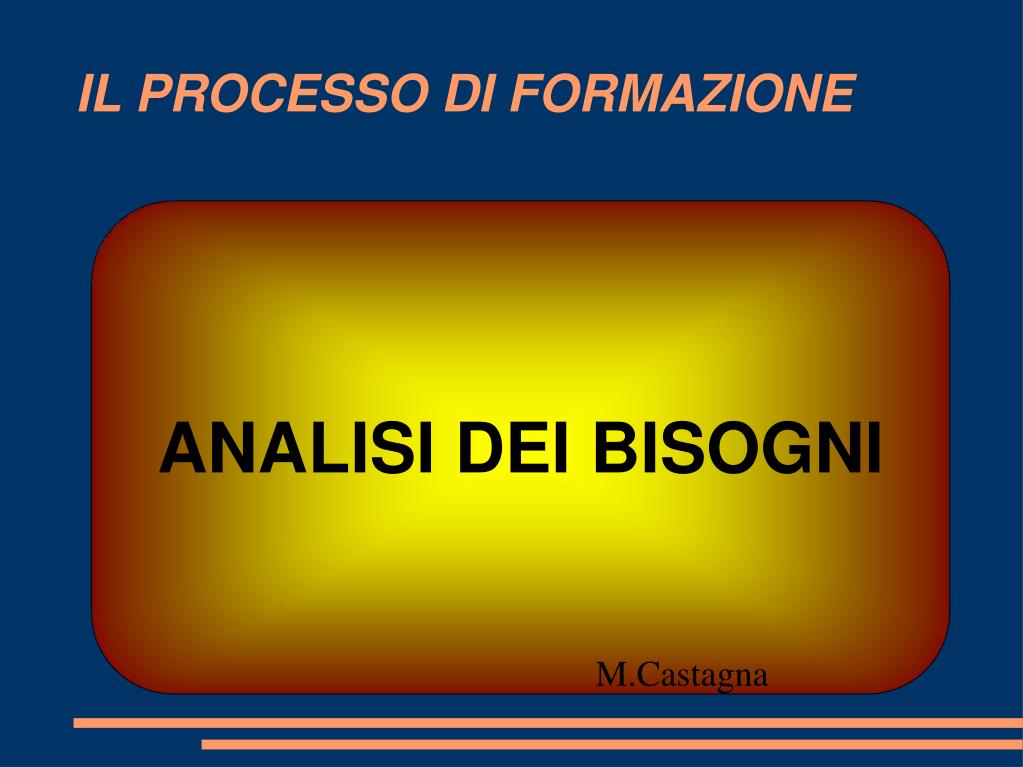 IL PROCESSO DI FORMAZIONE

ANALISI DEI BISOGNI

M.Castagna